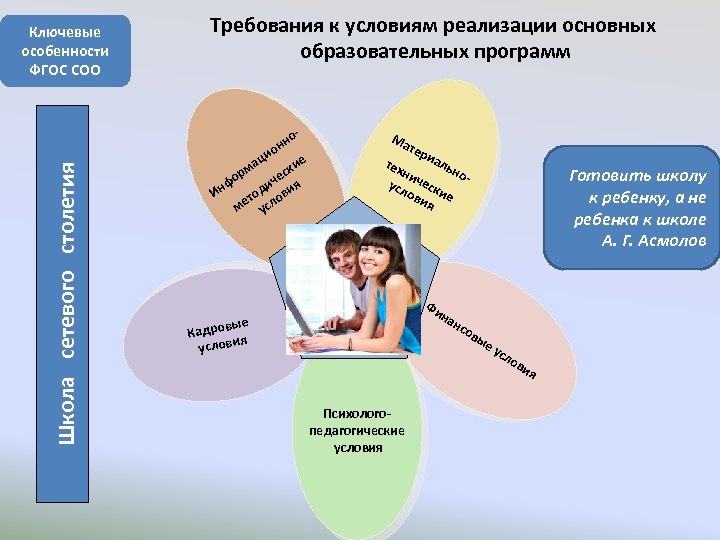 Ключевые особенности ФГОС СОО

Требования к условиям реализации основных образовательных программ

Школа сетевого столетия

Информационно-методические условия

Материально-технические условия

Готовить школу к ребенку, а не ребенка к школе А. Г. Асмолов

Кадровые условия

Финансовые условия

Психолого-педагогические условия